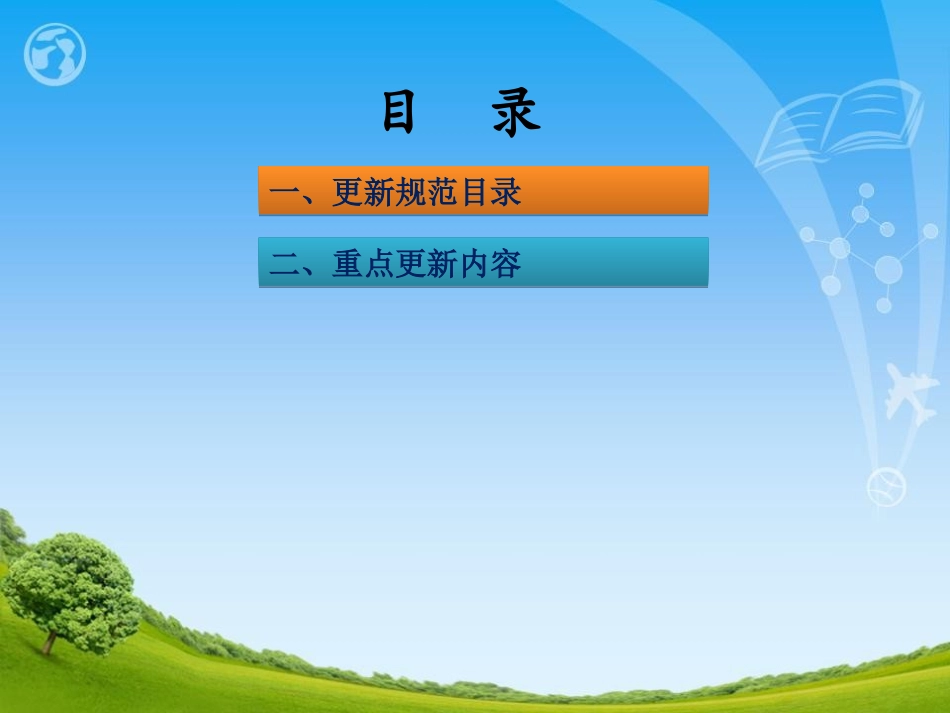 目　录

一、更新规范目录

二、重点更新内容